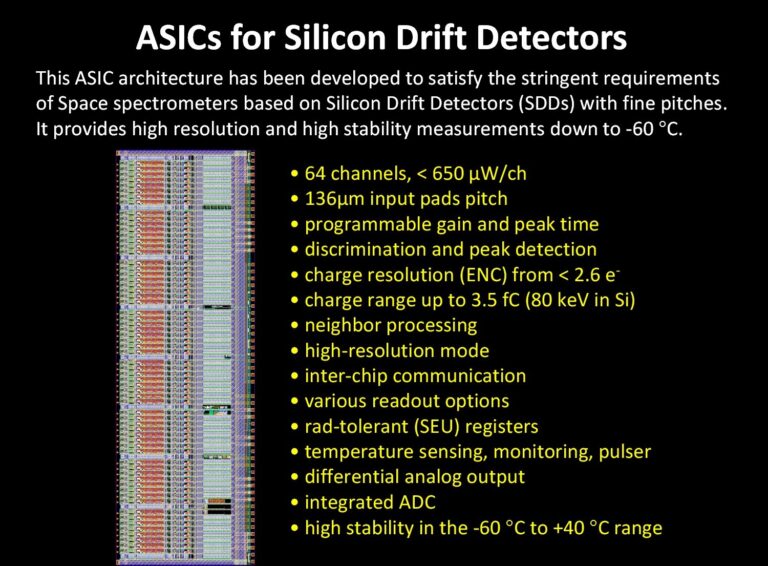 ASICs for Silicon Drift Detectors

This ASIC architecture has been developed to satisfy the stringent requirements of Space spectrometers based on Silicon Drift Detectors (SDDs) with fine pitches. It provides high resolution and high stability measurements down to -60 °C.

• 64 channels, < 650 μW/ch
• 136μm input pads pitch
• programmable gain and peak time
• discrimination and peak detection
• charge resolution (ENC) from < 2.6 $e^-$
• charge range up to 3.5 fC (80 keV in Si)
• neighbor processing
• high-resolution mode
• inter-chip communication
• various readout options
• rad-tolerant (SEU) registers
• temperature sensing, monitoring, pulser
• differential analog output
• integrated ADC
• high stability in the -60 °C to +40 °C range